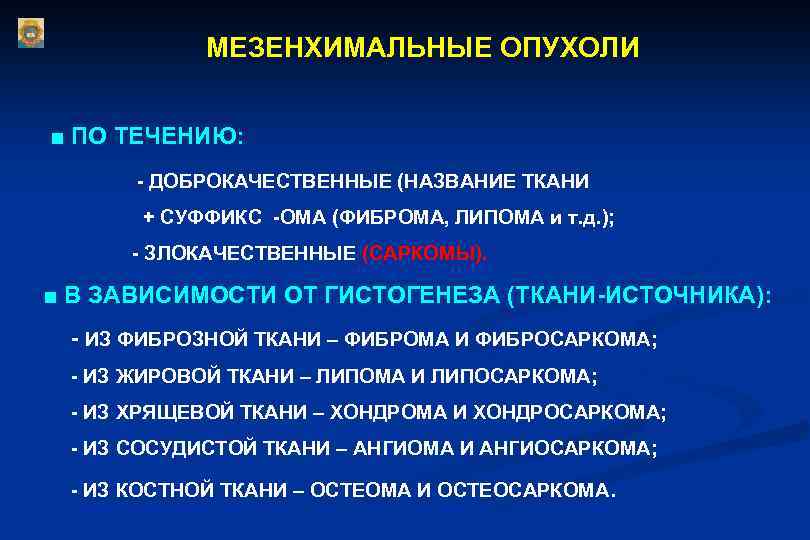 МЕЗЕНХИМАЛЬНЫЕ ОПУХОЛИ

■ ПО ТЕЧЕНИЮ:

- ДОБРОКАЧЕСТВЕННЫЕ (НАЗВАНИЕ ТКАНИ + СУФФИКС -ОМА (ФИБРОМА, ЛИПОМА и т.д.);

- ЗЛОКАЧЕСТВЕННЫЕ (САРКОМЫ).

■ В ЗАВИСИМОСТИ ОТ ГИСТОГЕНЕЗА (ТКАНИ-ИСТОЧНИКА):

- ИЗ ФИБРОЗНОЙ ТКАНИ – ФИБРОМА И ФИБРОСАРКОМА;

- ИЗ ЖИРОВОЙ ТКАНИ – ЛИПОМА И ЛИПОСАРКОМА;

- ИЗ ХРЯЩЕВОЙ ТКАНИ – ХОНДРОМА И ХОНДРОСАРКОМА;

- ИЗ СОСУДИСТОЙ ТКАНИ – АНГИОМА И АНГИОСАРКОМА;

- ИЗ КОСТНОЙ ТКАНИ – ОСТЕОМА И ОСТЕОСАРКОМА.